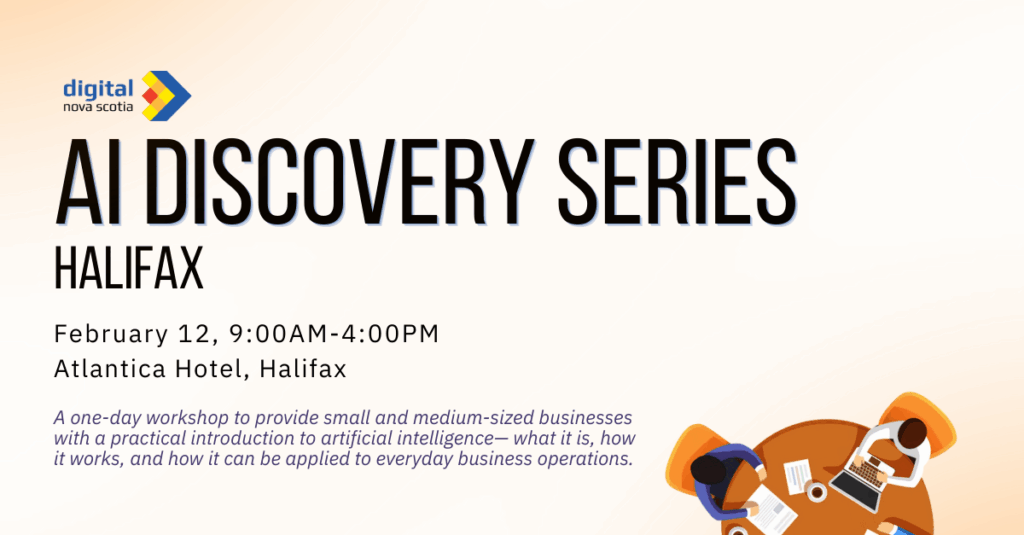 digital
nova scotia

AI DISCOVERY SERIES
HALIFAX

February 12, 9:00AM-4:00PM
Atlantica Hotel, Halifax

A one-day workshop to provide small and medium-sized businesses with a practical introduction to artificial intelligence— what it is, how it works, and how it can be applied to everyday business operations.